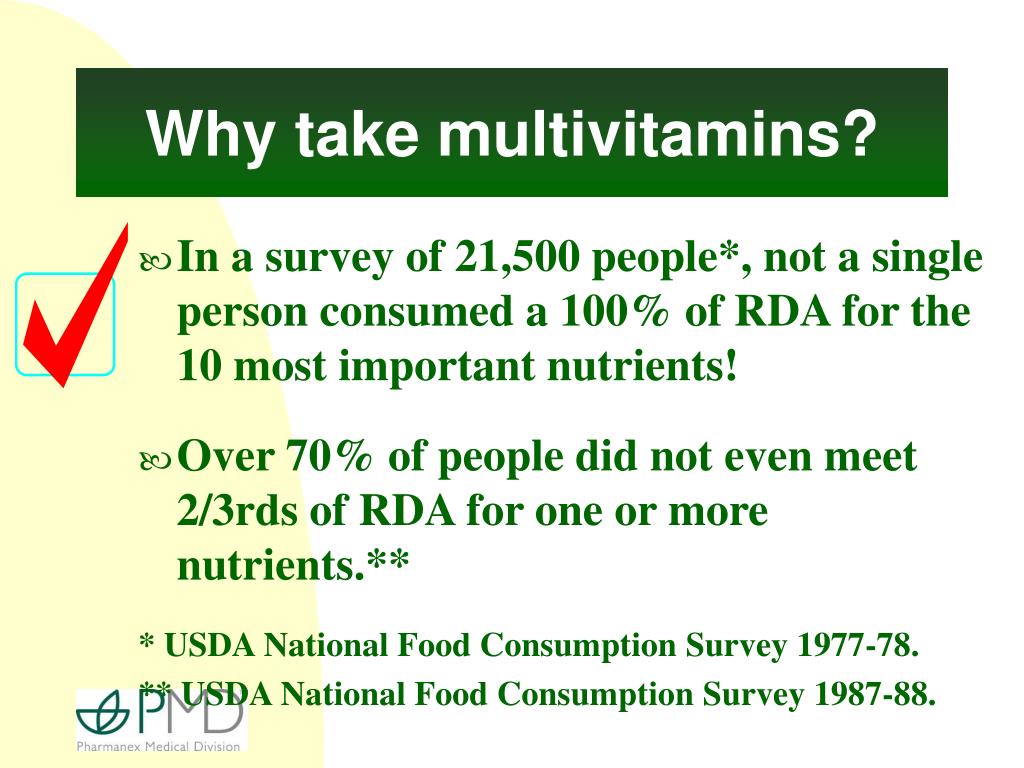 Why take multivitamins?

In a survey of 21,500 people*, not a single person consumed a 100% of RDA for the 10 most important nutrients!

Over 70% of people did not even meet 2/3rds of RDA for one or more nutrients.**

* USDA National Food Consumption Survey 1977-78.

** USDA National Food Consumption Survey 1987-88.

PMD
Pharmanex Medical Division